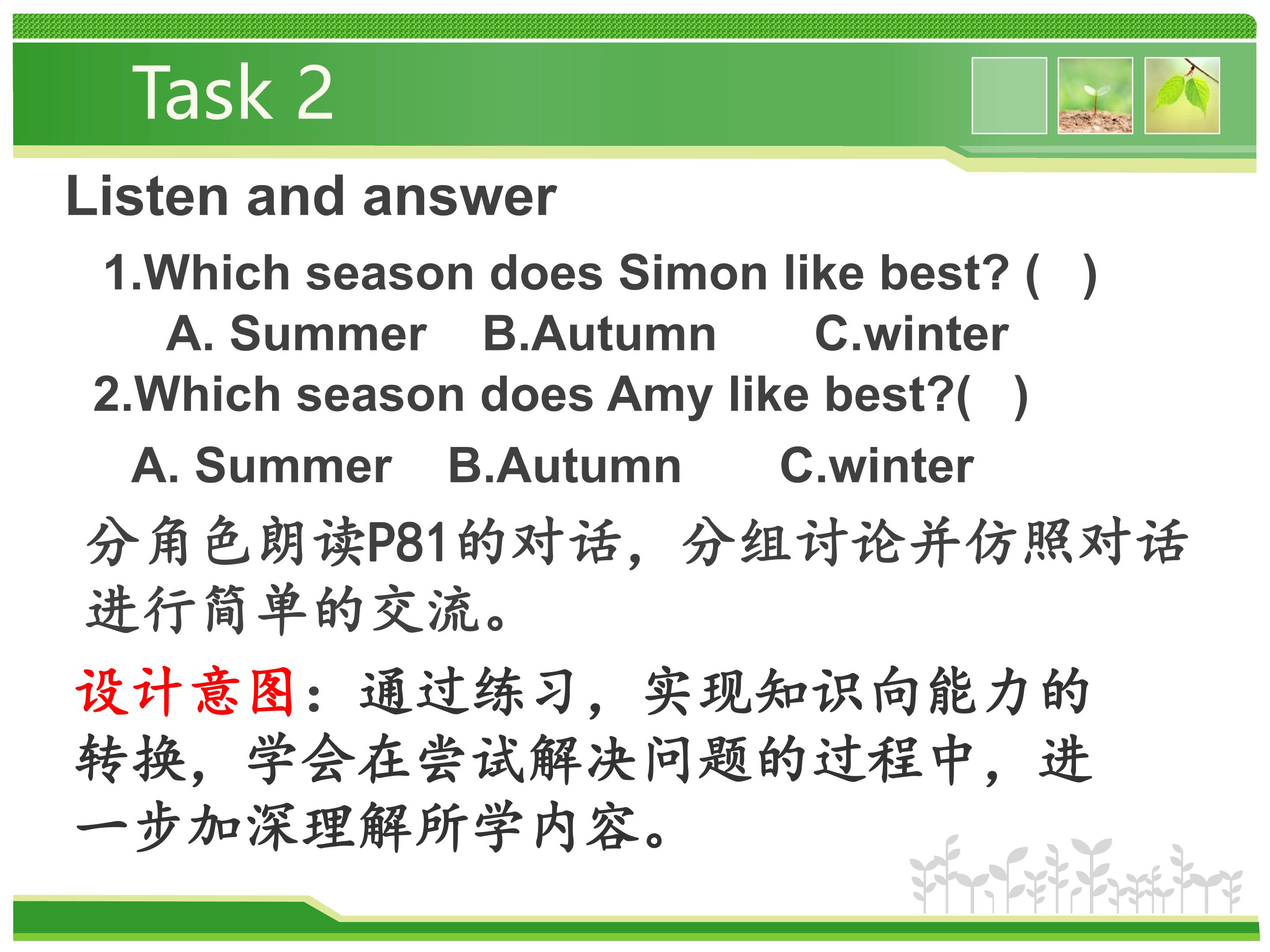 Task 2

Listen and answer

1.Which season does Simon like best? (  )

A. Summer B.Autumn C.winter

2.Which season does Amy like best?(  )

A. Summer B.Autumn C.winter

分角色朗读P81的对话，分组讨论并仿照对话进行简单的交流。

设计意图：通过练习，实现知识向能力的转换，学会在尝试解决问题的过程中，进一步加深理解所学内容。